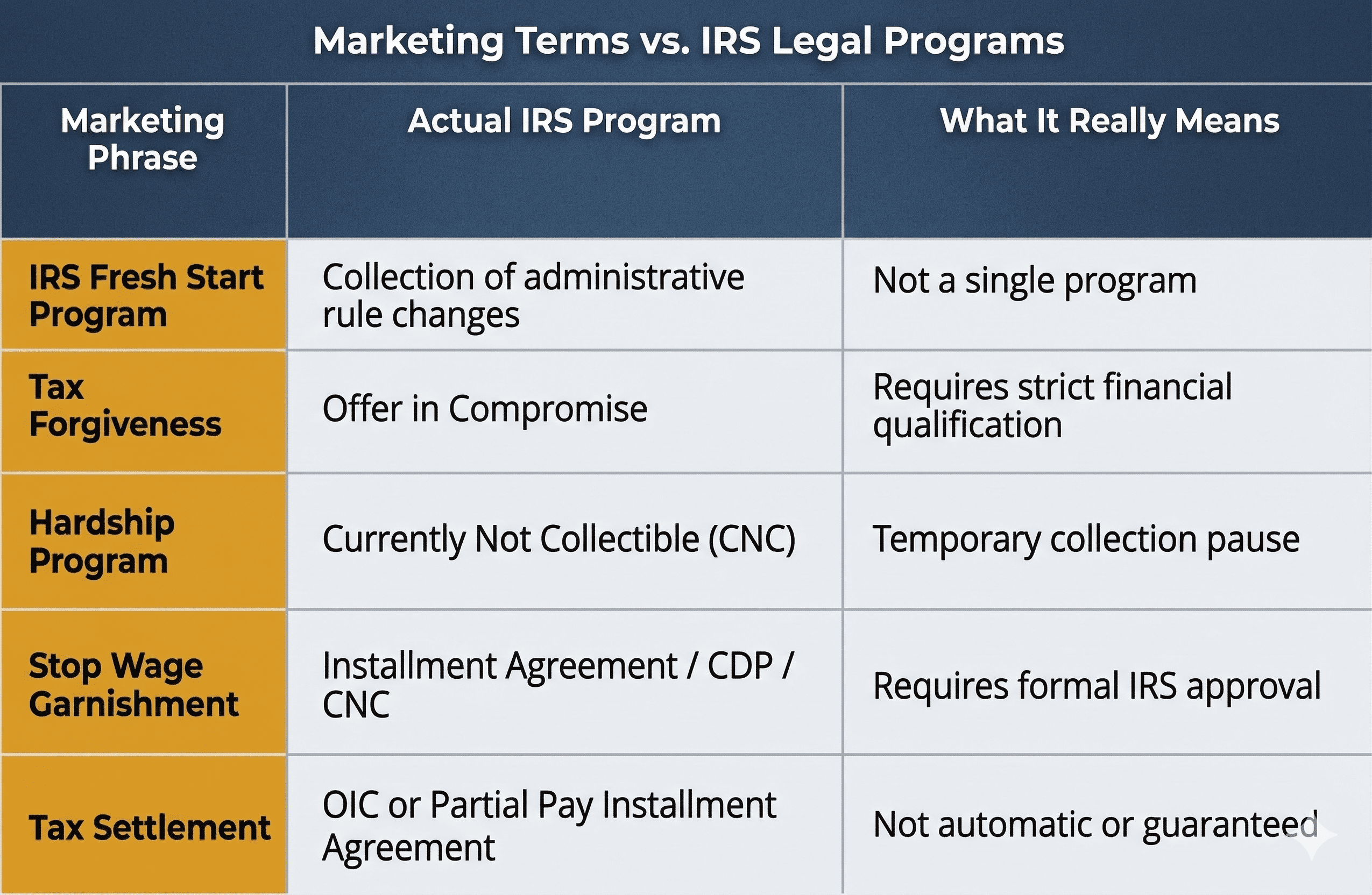 Marketing Terms vs. IRS Legal Programs

| Marketing Phrase | Actual IRS Program | What It Really Means |
|---|---|---|
| IRS Fresh Start Program | Collection of administrative rule changes | Not a single program |
| Tax Forgiveness | Offer in Compromise | Requires strict financial qualification |
| Hardship Program | Currently Not Collectible (CNC) | Temporary collection pause |
| Stop Wage Garnishment | Installment Agreement / CDP / CNC | Requires formal IRS approval |
| Tax Settlement | OIC or Partial Pay Installment Agreement | Not automatic or guaranteed |